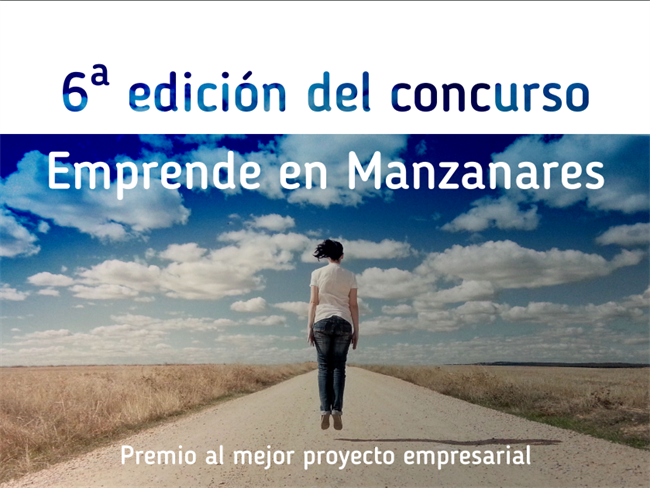 6ª edición del concurso

Emprende en Manzanares

Premio al mejor proyecto empresarial